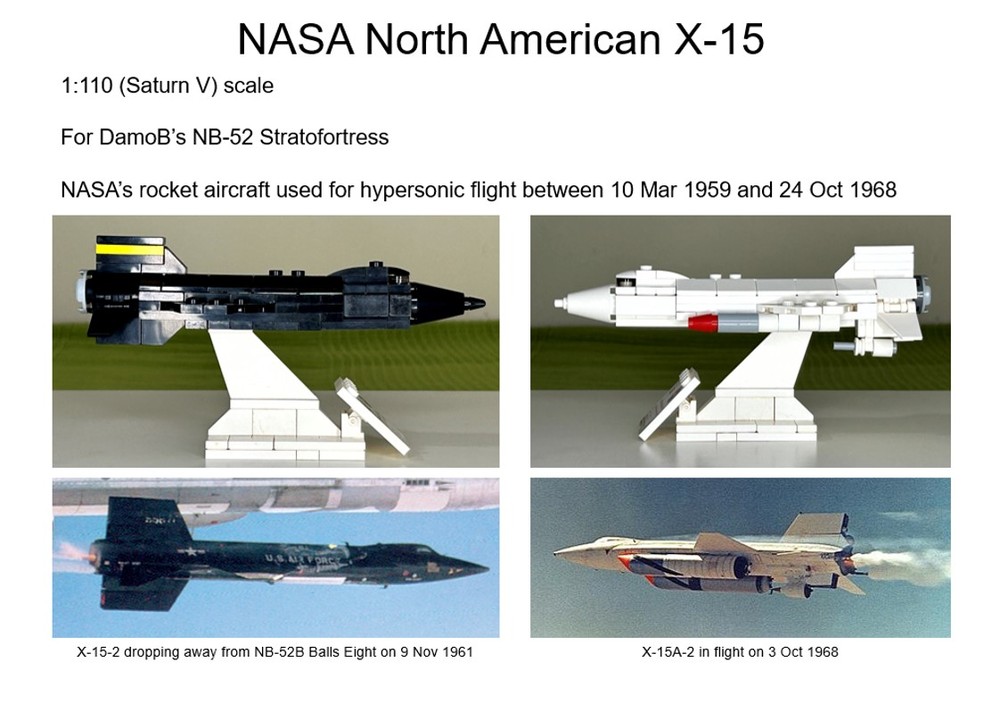 NASA North American X-15

1:110 (Saturn V) scale

For DamoB's NB-52 Stratofortress

NASA's rocket aircraft used for hypersonic flight between 10 Mar 1959 and 24 Oct 1968

U.S. AIR FORCE

X-15-2 dropping away from NB-52B Balls Eight on 9 Nov 1961

X-15A-2 in flight on 3 Oct 1968